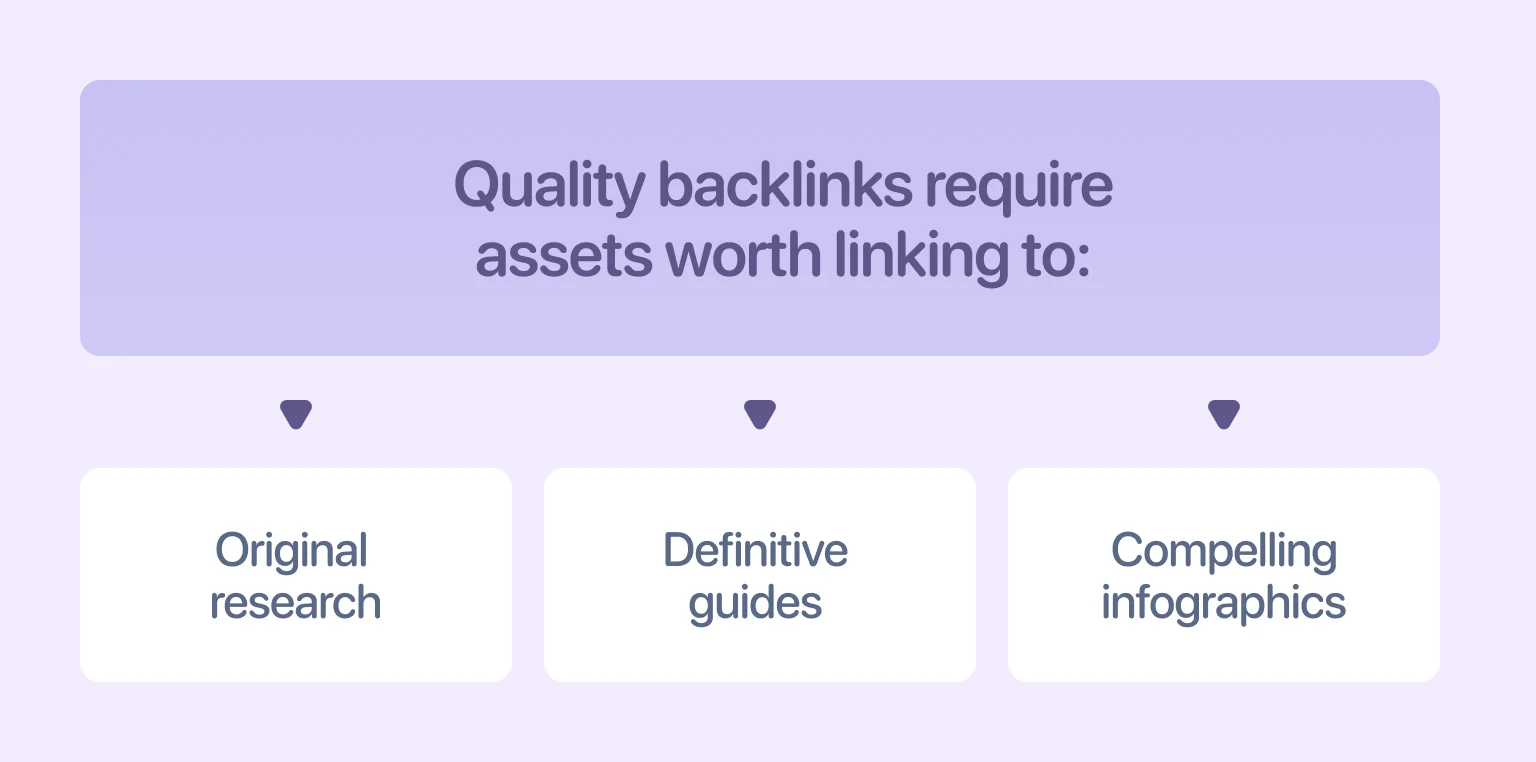 Quality backlinks require assets worth linking to:

Original research

Definitive guides

Compelling infographics